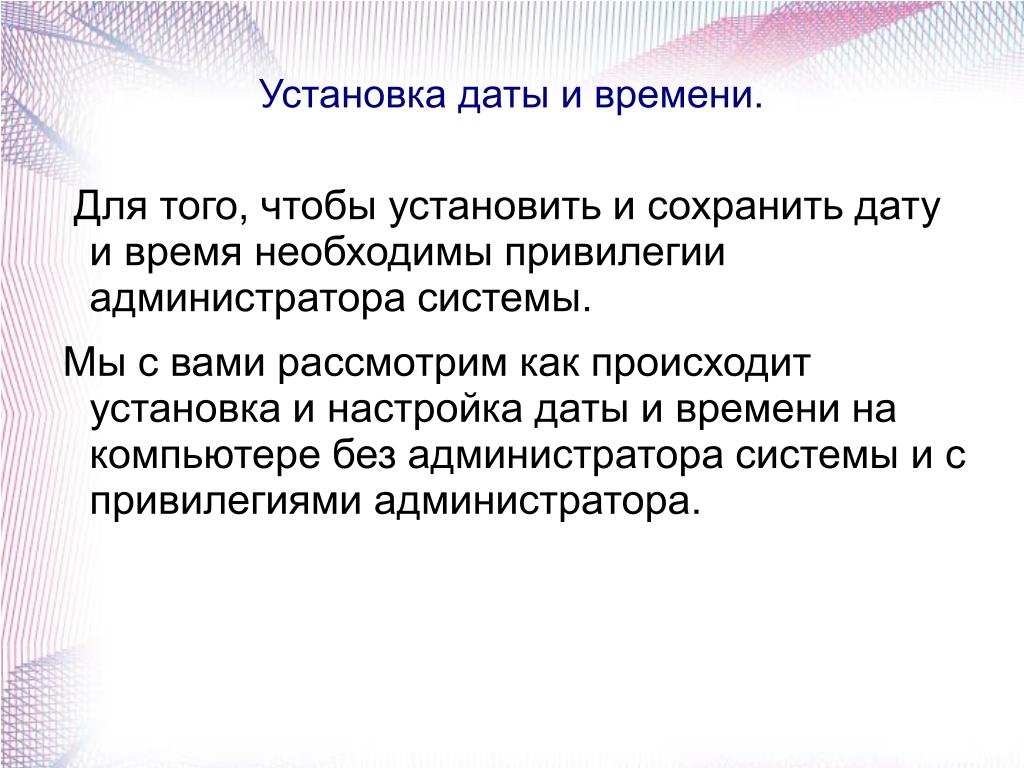 Установка даты и времени.

Для того, чтобы установить и сохранить дату и время необходимы привилегии администратора системы.

Мы с вами рассмотрим как происходит установка и настройка даты и времени на компьютере без администратора системы и с привилегиями администратора.